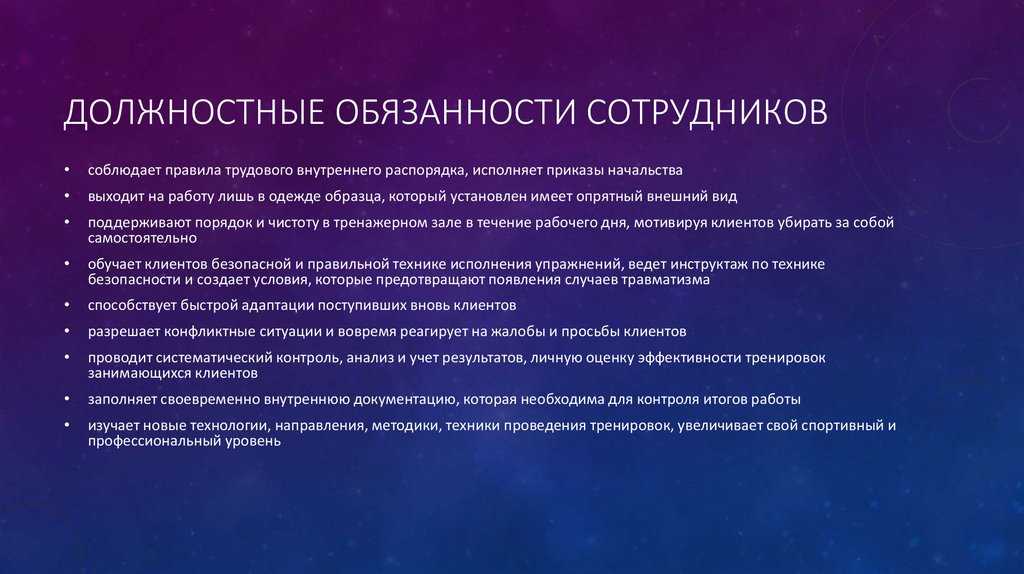 ДОЛЖНОСТНЫЕ ОБЯЗАННОСТИ СОТРУДНИКОВ

• соблюдает правила трудового внутреннего распорядка, исполняет приказы начальства
• выходит на работу лишь в одежде образца, который установлен имеет опрятный внешний вид
• поддерживают порядок и чистоту в тренажерном зале в течение рабочего дня, мотивируя клиентов убирать за собой самостоятельно
• обучает клиентов безопасной и правильной технике исполнения упражнений, ведет инструктаж по технике безопасности и создает условия, которые предотвращают появления случаев травматизма
• способствует быстрой адаптации поступивших вновь клиентов
• разрешает конфликтные ситуации и вовремя реагирует на жалобы и просьбы клиентов
• проводит систематический контроль, анализ и учет результатов, личную оценку эффективности тренировок занимающихся клиентов
• заполняет своевременно внутреннюю документацию, которая необходима для контроля итогов работы
• изучает новые технологии, направления, методики, техники проведения тренировок, увеличивает свой спортивный и профессиональный уровень